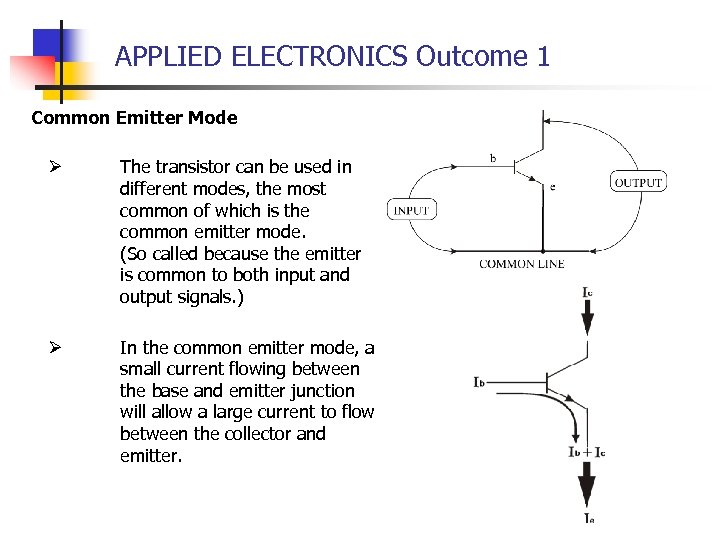 APPLIED ELECTRONICS Outcome 1

Common Emitter Mode

➢ The transistor can be used in different modes, the most common of which is the common emitter mode. (So called because the emitter is common to both input and output signals.)

➢ In the common emitter mode, a small current flowing between the base and emitter junction will allow a large current to flow between the collector and emitter.

b

e

INPUT

OUTPUT

COMMON LINE

$I_c$

$I_b$

$I_b + I_c$

$I_e$